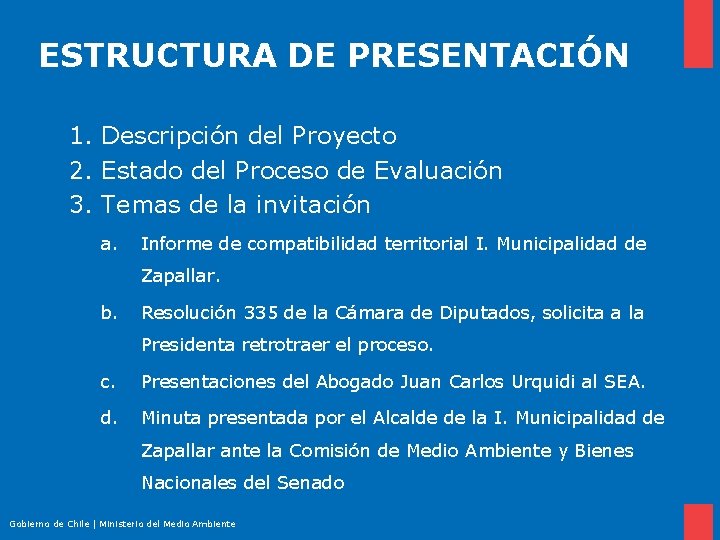 ESTRUCTURA DE PRESENTACIÓN

1. Descripción del Proyecto
2. Estado del Proceso de Evaluación
3. Temas de la invitación

a. Informe de compatibilidad territorial I. Municipalidad de Zapallar.

b. Resolución 335 de la Cámara de Diputados, solicita a la Presidenta retrotraer el proceso.

c. Presentaciones del Abogado Juan Carlos Urquidi al SEA.

d. Minuta presentada por el Alcalde de la I. Municipalidad de Zapallar ante la Comisión de Medio Ambiente y Bienes Nacionales del Senado

Gobierno de Chile | Ministerio del Medio Ambiente